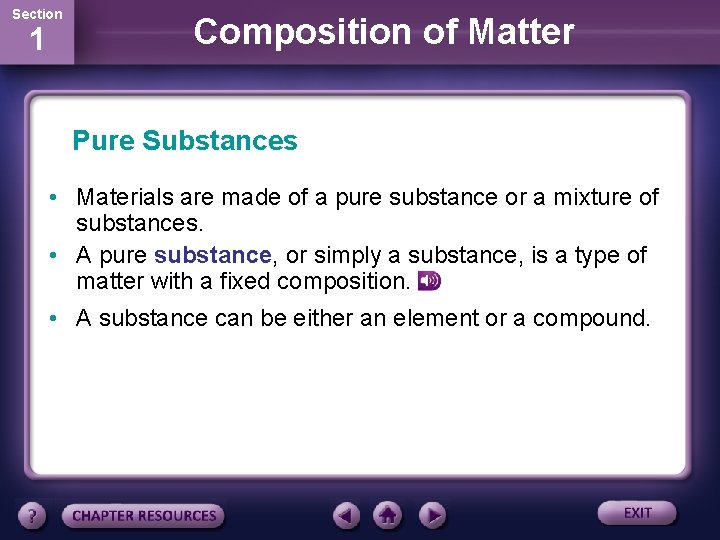 Section
1

Composition of Matter

Pure Substances

• Materials are made of a pure substance or a mixture of substances.

• A pure substance, or simply a substance, is a type of matter with a fixed composition.

• A substance can be either an element or a compound.

?

CHAPTER RESOURCES

EXIT